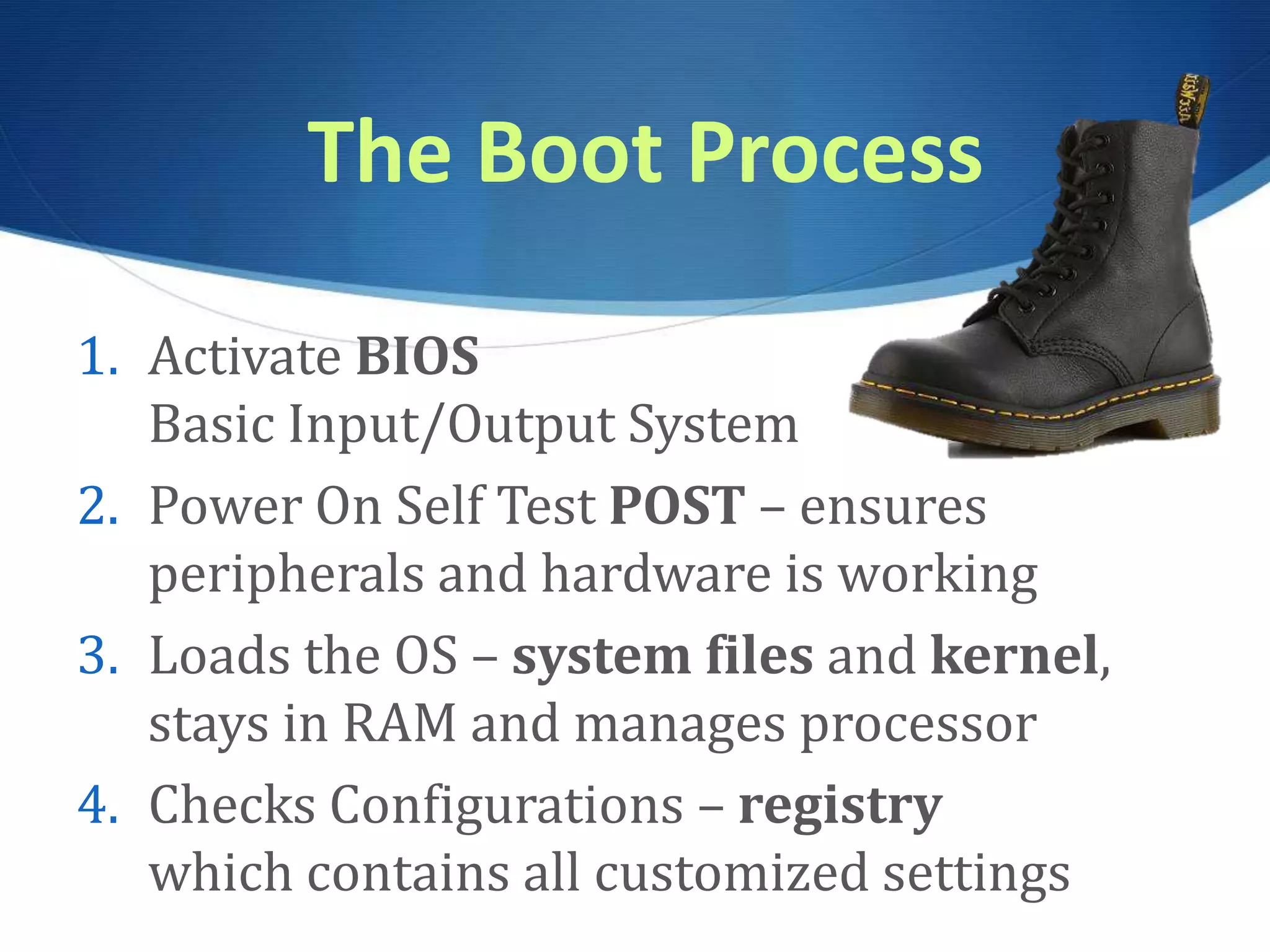 The Boot Process

1. Activate BIOS
Basic Input/Output System

2. Power On Self Test POST – ensures peripherals and hardware is working

3. Loads the OS – system files and kernel, stays in RAM and manages processor

4. Checks Configurations – registry which contains all customized settings